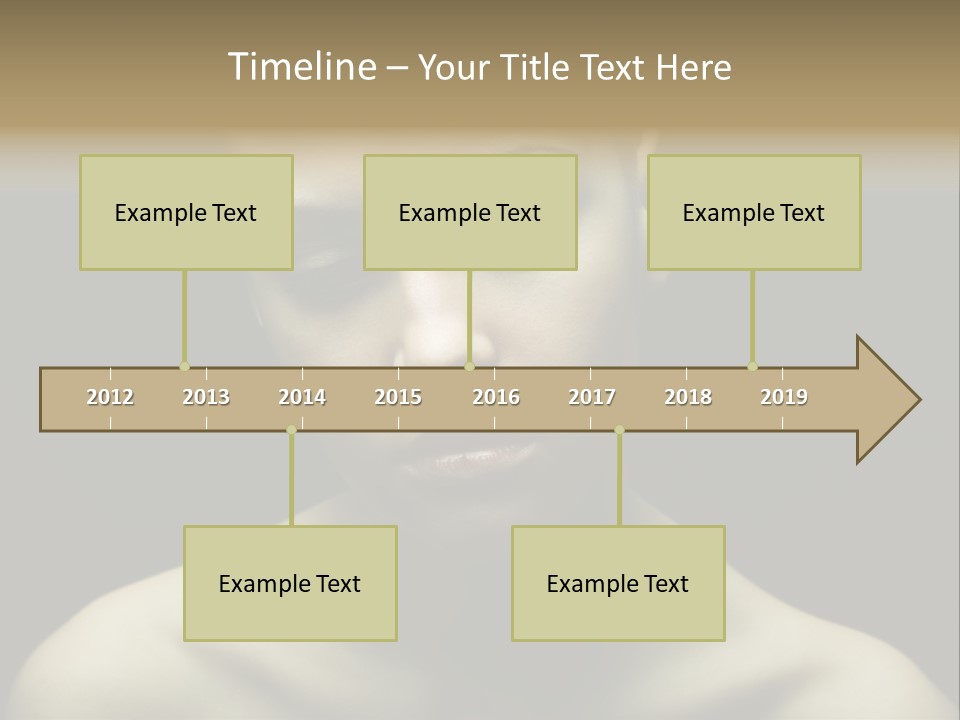 Timeline – Your Title Text Here

Example Text

Example Text

Example Text

2012 2013 2014 2015 2016 2017 2018 2019

Example Text

Example Text